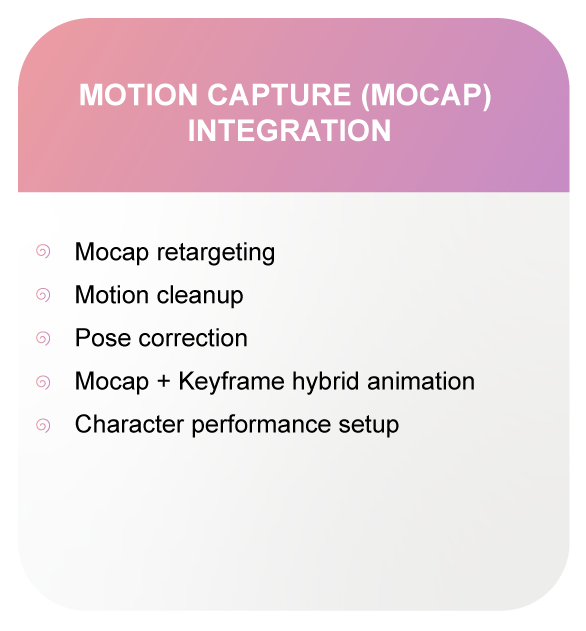 MOTION CAPTURE (MOCAP) INTEGRATION

Mocap retargeting
Motion cleanup
Pose correction
Mocap + Keyframe hybrid animation
Character performance setup